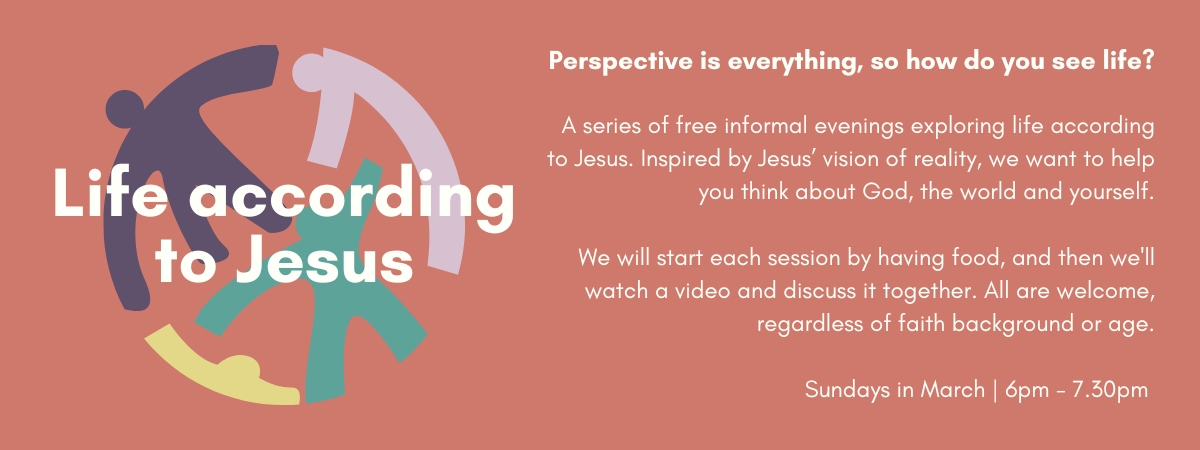 Life according to Jesus

Perspective is everything, so how do you see life?

A series of free informal evenings exploring life according to Jesus. Inspired by Jesus' vision of reality, we want to help you think about God, the world and yourself.

We will start each session by having food, and then we'll watch a video and discuss it together. All are welcome, regardless of faith background or age.

Sundays in March | 6pm - 7.30pm